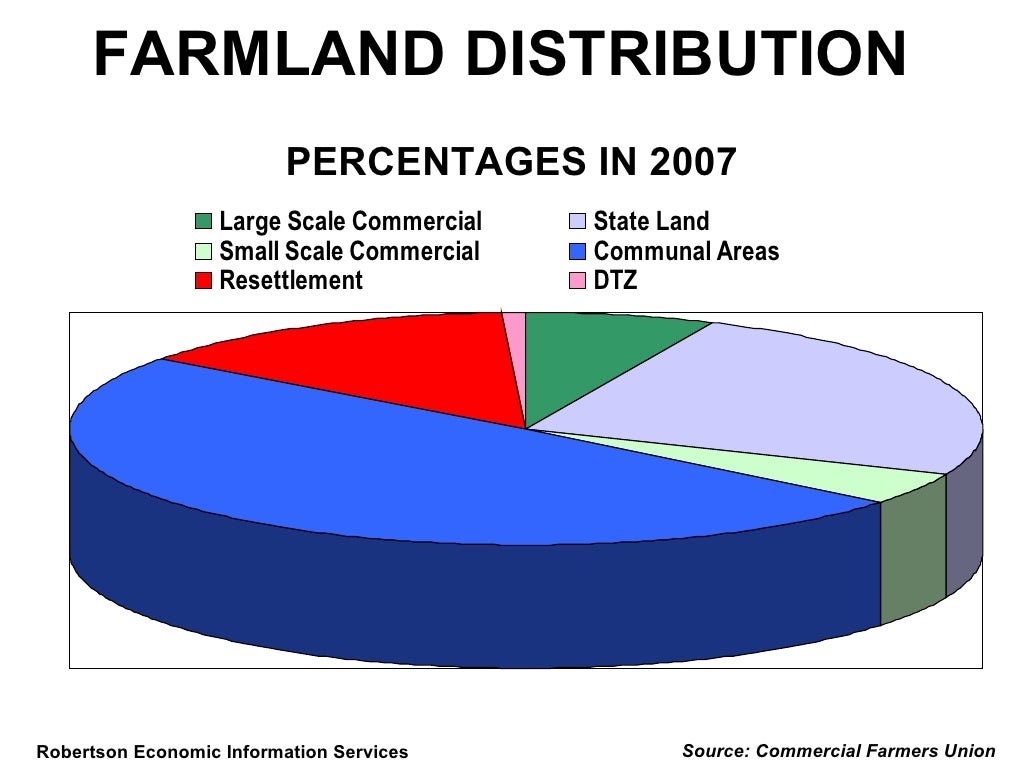 FARMLAND DISTRIBUTION

PERCENTAGES IN 2007

Large Scale Commercial
Small Scale Commercial
Resettlement
State Land
Communal Areas
DTZ

Robertson Economic Information Services

Source: Commercial Farmers Union